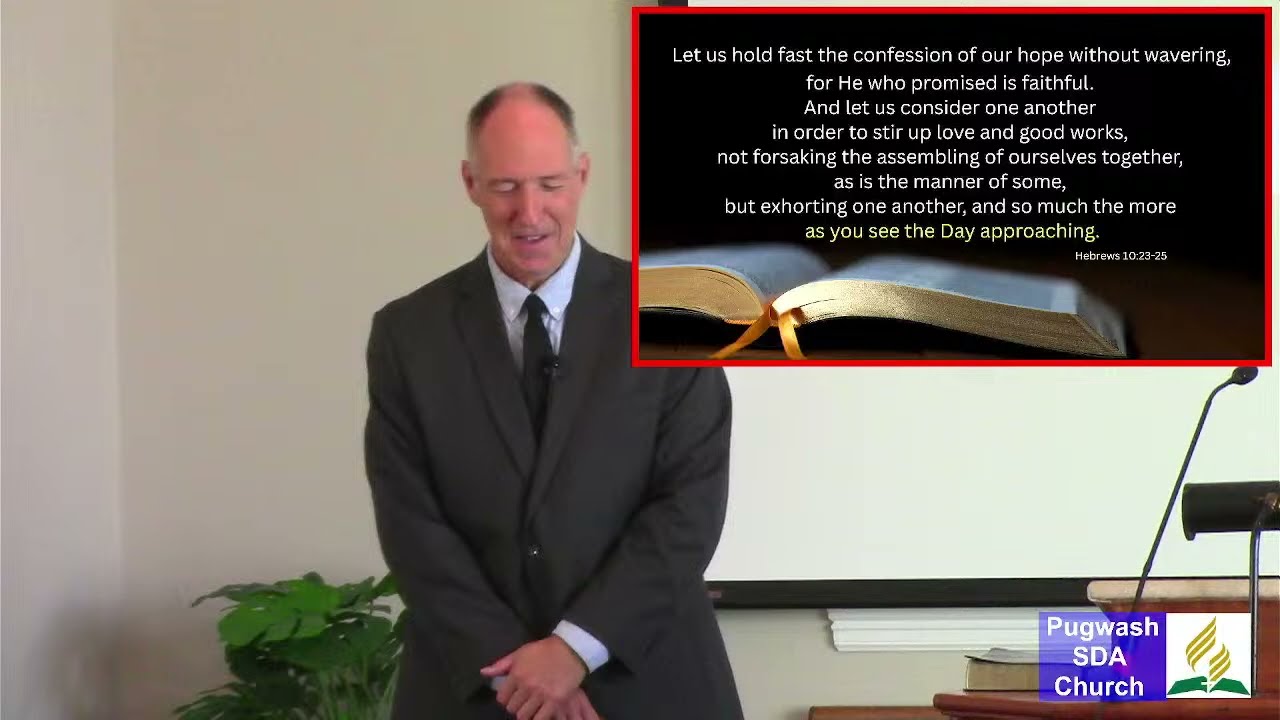 Let us hold fast the confession of our hope without wavering, for He who promised is faithful.
And let us consider one another in order to stir up love and good works, not forsaking the assembling of ourselves together, as is the manner of some, but exhorting one another, and so much the more as you see the Day approaching.

Hebrews 10:23-25

Pugwash SDA Church